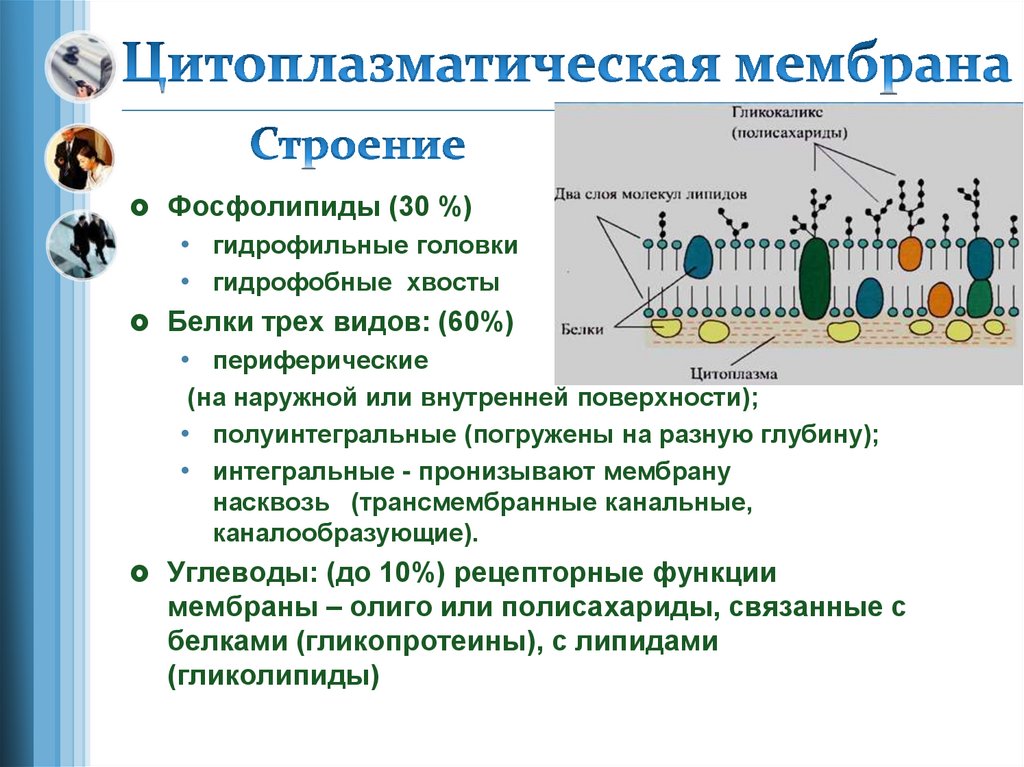 Цитоплазматическая мембрана

Строение

Гликокаликс (полисахариды)

Два слоя молекул липидов

Белки

Цитоплазма

Фосфолипиды (30 %)
• гидрофильные головки
• гидрофобные хвосты

Белки трех видов: (60%)
• периферические
(на наружной или внутренней поверхности);
• полуинтегральные (погружены на разную глубину);
• интегральные - пронизывают мембрану насквозь (трансмембранные канальные, каналообразующие).

Углеводы: (до 10%) рецепторные функции мембраны – олиго или полисахариды, связанные с белками (гликопротеины), с липидами (гликолипиды)